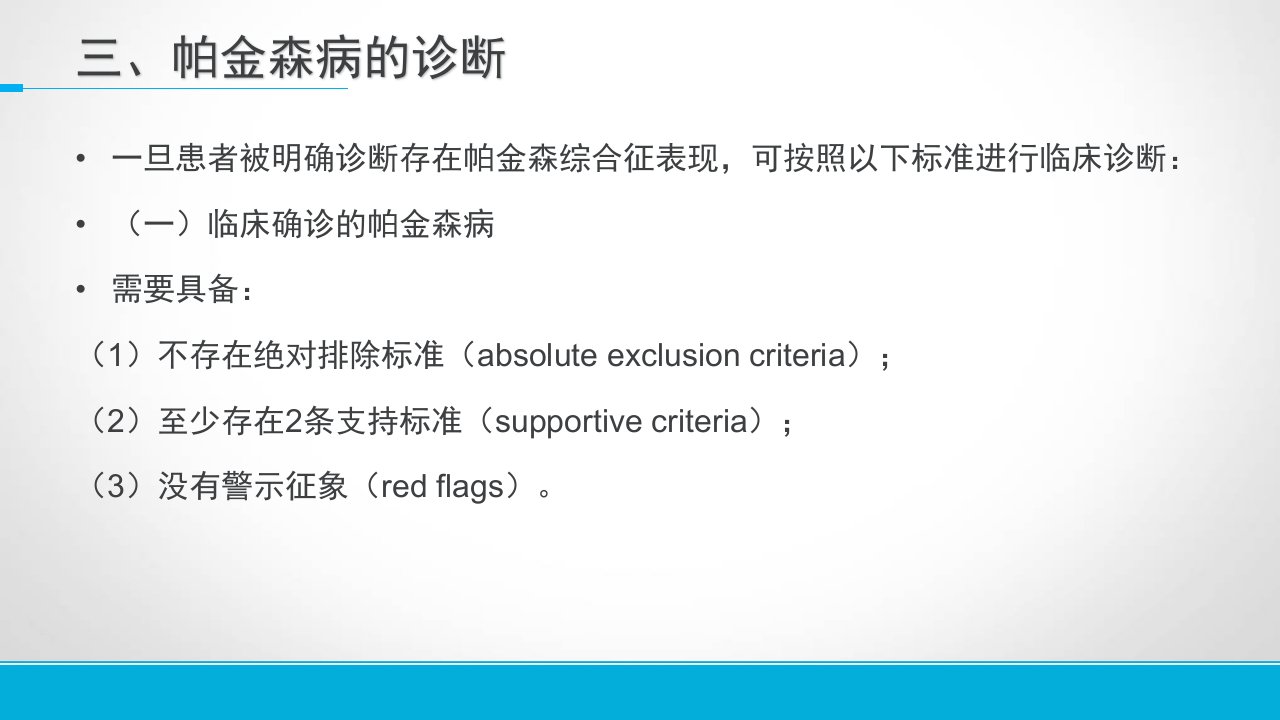 三、帕金森病的诊断

• 一旦患者被明确诊断存在帕金森综合征表现，可按照以下标准进行临床诊断：

• （一）临床确诊的帕金森病

• 需要具备：

（1）不存在绝对排除标准（absolute exclusion criteria）；

（2）至少存在2条支持标准（supportive criteria）；

（3）没有警示征象（red flags）。